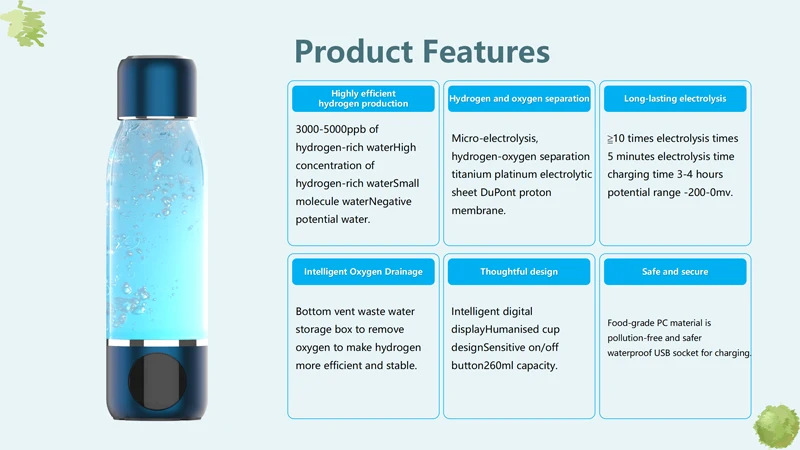 Product Features

Highly efficient hydrogen production

3000-5000ppb of hydrogen-rich waterHigh concentration of hydrogen-rich waterSmall molecule waterNegative potential water.

Hydrogen and oxygen separation

Micro-electrolysis, hydrogen-oxygen separation titanium platinum electrolytic sheet DuPont proton membrane.

Long-lasting electrolysis

≧10 times electrolysis times
5 minutes electrolysis time
charging time 3-4 hours
potential range -200-0mv.

Intelligent Oxygen Drainage

Bottom vent waste water storage box to remove oxygen to make hydrogen more efficient and stable.

Thoughtful design

Intelligent digital displayHumanised cup designSensitive on/off button260ml capacity.

Safe and secure

Food-grade PC material is pollution-free and safer waterproof USB socket for charging.